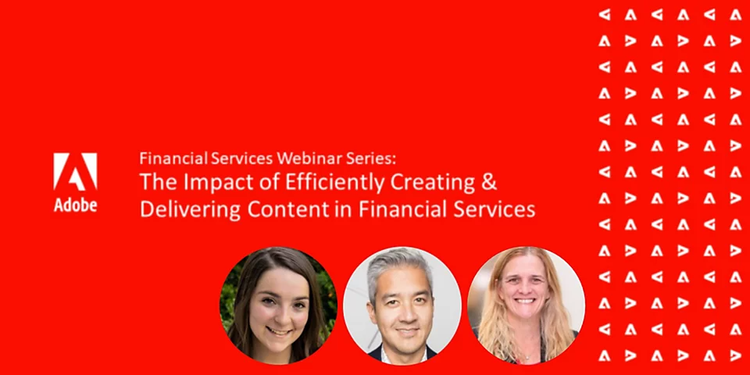 Adobe

Financial Services Webinar Series:
The Impact of Efficiently Creating & Delivering Content in Financial Services